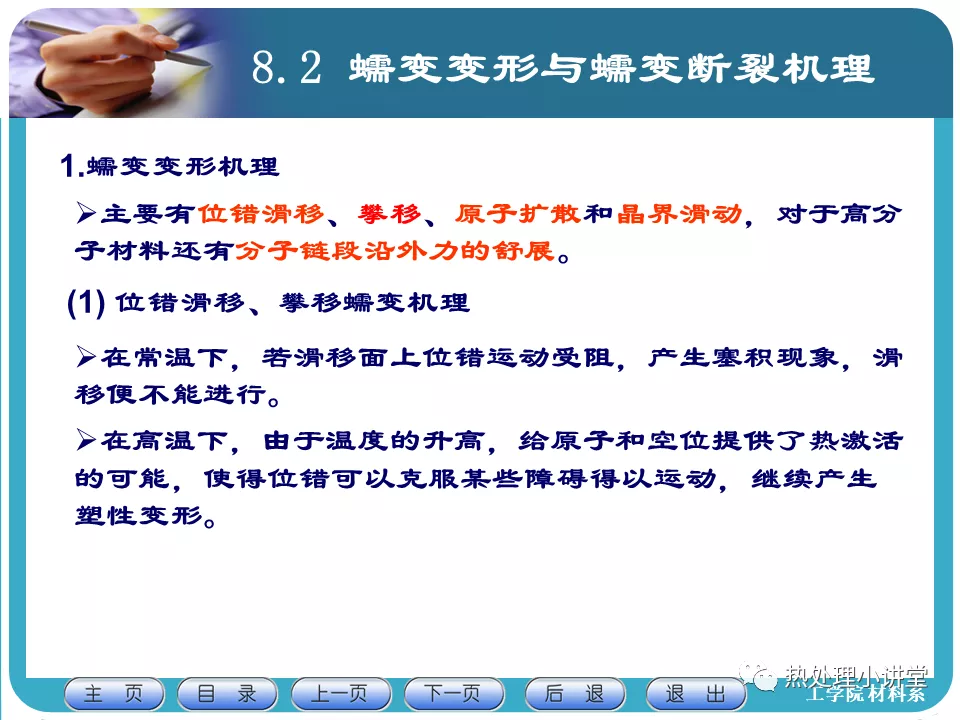 8.2 蠕变变形与蠕变断裂机理

1.蠕变变形机理

➢主要有位错滑移、攀移、原子扩散和晶界滑动，对于高分子材料还有分子链段沿外力的舒展。

(1) 位错滑移、攀移蠕变机理

➢在常温下，若滑移面上位错运动受阻，产生塞积现象，滑移便不能进行。

➢在高温下，由于温度的升高，给原子和空位提供了热激活的可能，使得位错可以克服某些障碍得以运动，继续产生塑性变形。

主 页　目 录　上一页　下一页　后 退　退 出

热处理小讲堂
工学院材料系